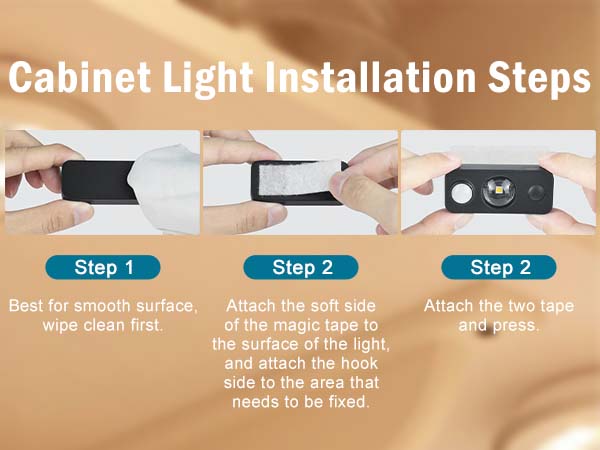 Cabinet Light Installation Steps

Step 1

Best for smooth surface, wipe clean first.

Step 2

Attach the soft side of the magic tape to the surface of the light, and attach the hook side to the area that needs to be fixed.

Step 2

Attach the two tape and press.